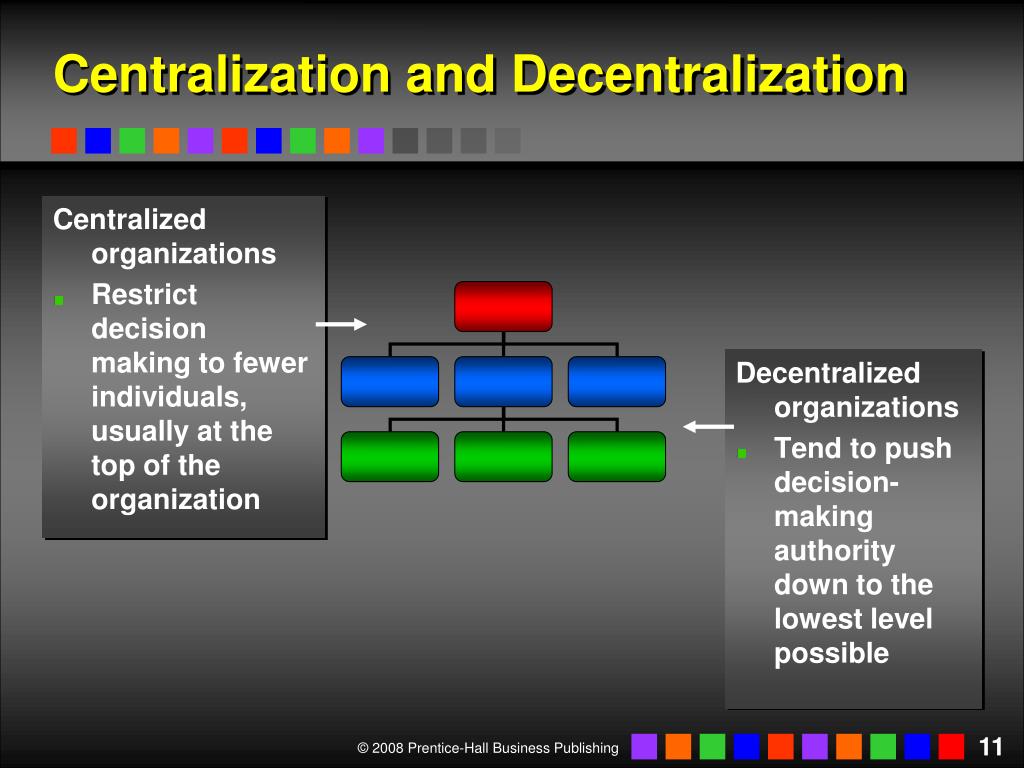 Centralization and Decentralization

Centralized organizations

Restrict decision making to fewer individuals, usually at the top of the organization

Decentralized organizations

Tend to push decision-making authority down to the lowest level possible

© 2008 Prentice-Hall Business Publishing

11